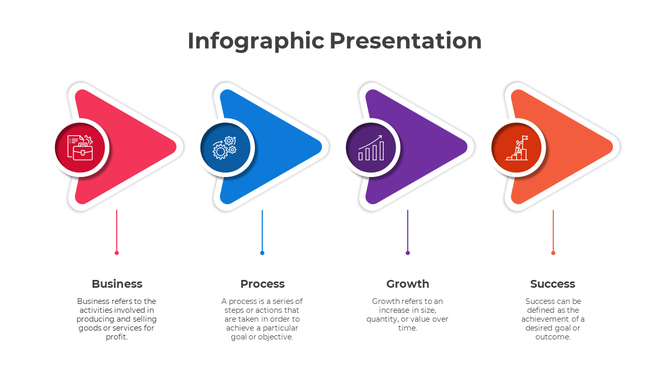 Infographic Presentation

Business

Business refers to the activities involved in producing and selling goods or services for profit.

Process

A process is a series of steps or actions that are taken in order to achieve a particular goal or objective.

Growth

Growth refers to an increase in size, quantity, or value over time.

Success

Success can be defined as the achievement of a desired goal or outcome.